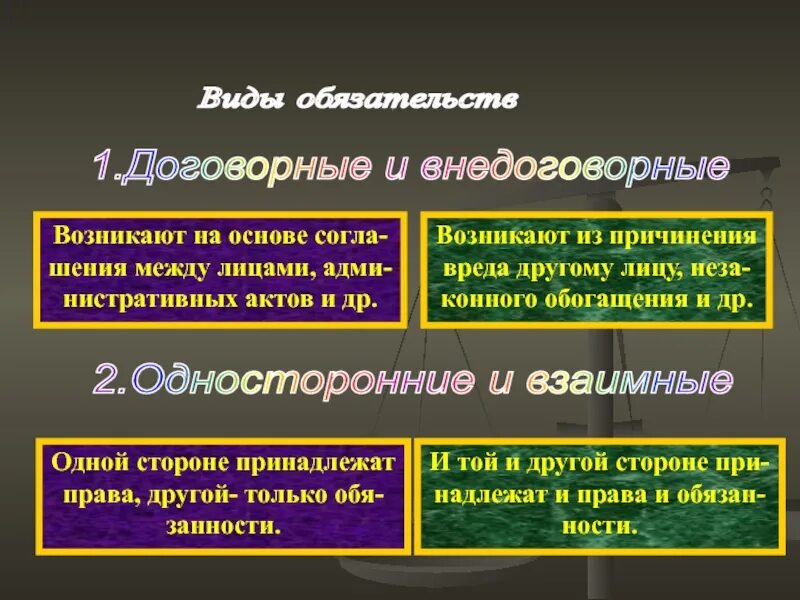 Виды обязательств

1.Договорные и внедоговорные

Возникают на основе соглашения между лицами, административных актов и др.

Возникают из причинения вреда другому лицу, незаконного обогащения и др.

2.Односторонние и взаимные

Одной стороне принадлежат права, другой- только обязанности.

И той и другой стороне принадлежат и права и обязанности.